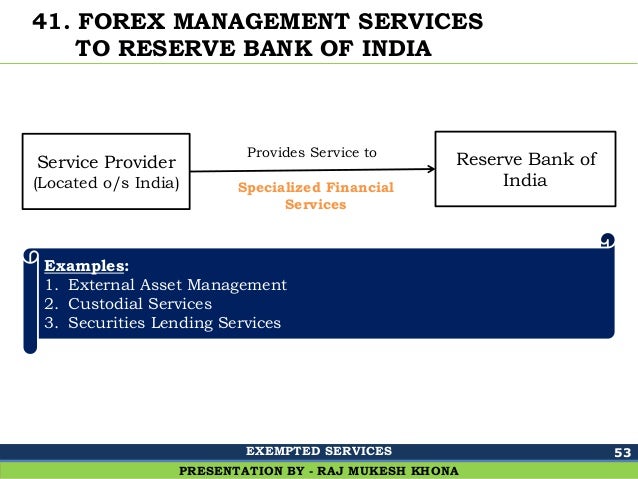 41. FOREX MANAGEMENT SERVICES TO RESERVE BANK OF INDIA

Service Provider
(Located o/s India)

Provides Service to

Specialized Financial Services

Reserve Bank of India

Examples:
1. External Asset Management
2. Custodial Services
3. Securities Lending Services

EXEMPTED SERVICES

53

PRESENTATION BY - RAJ MUKESH KHONA